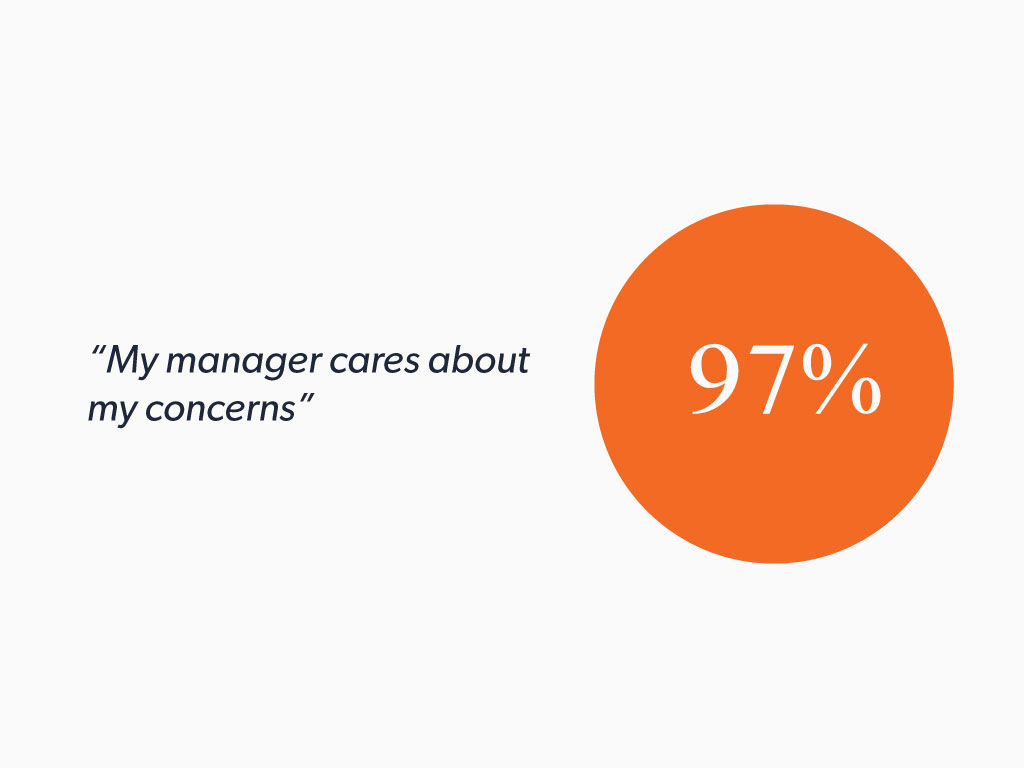 “My manager cares about my concerns”

97%